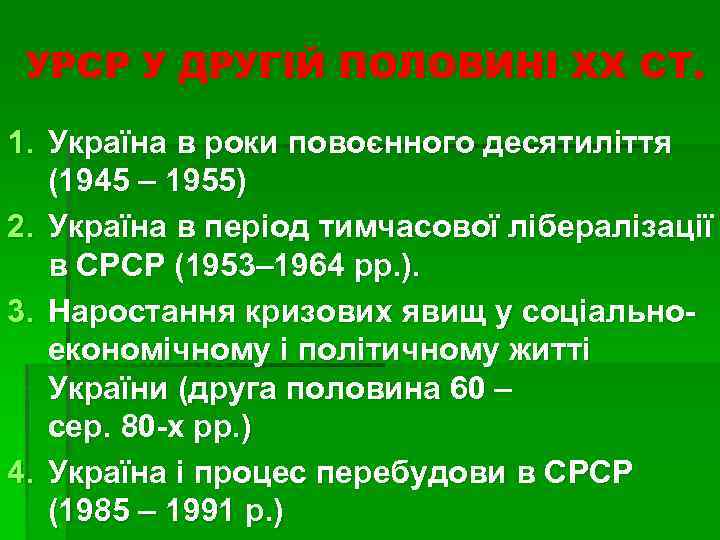 УРСР У ДРУГІЙ ПОЛОВИНІ ХХ СТ.

1. Україна в роки повоєнного десятиліття (1945 – 1955)
2. Україна в період тимчасової лібералізації в СРСР (1953–1964 рр.).
3. Наростання кризових явищ у соціально-економічному і політичному житті України (друга половина 60 – сер. 80-х рр.)
4. Україна і процес перебудови в СРСР (1985 – 1991 р.)